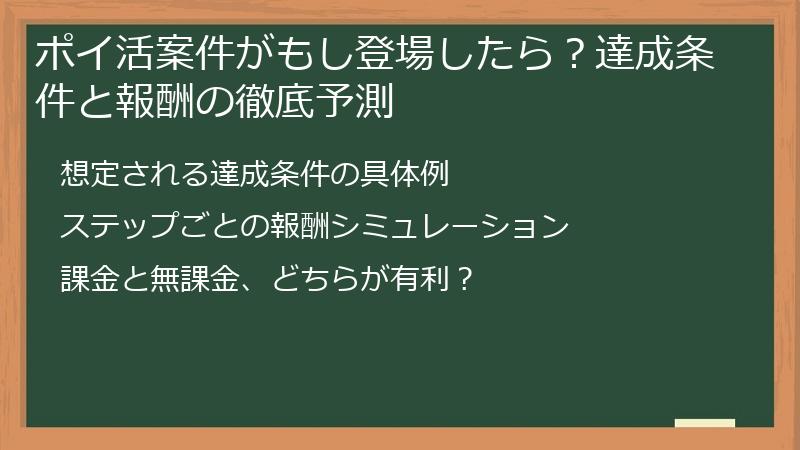 ポイ活案件がもし登場したら？達成条件と報酬の徹底予測

想定される達成条件の具体例

ステップごとの報酬シミュレーション

課金と無課金、どちらが有利？